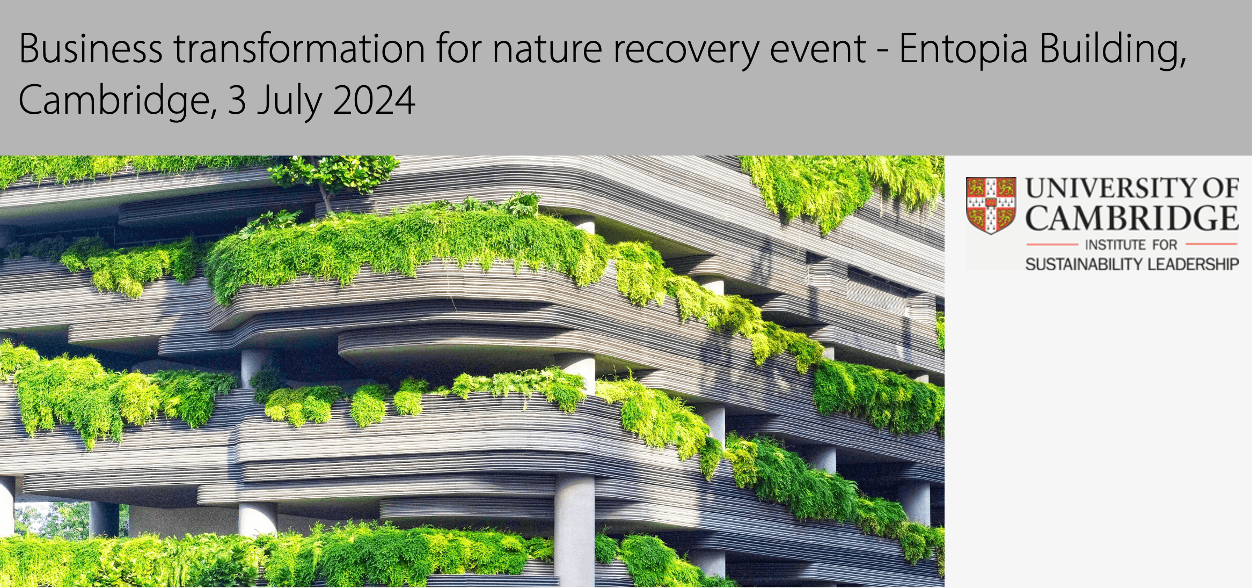 Business transformation for nature recovery event - Entopia Building, Cambridge, 3 July 2024

UNIVERSITY OF CAMBRIDGE
INSTITUTE FOR
SUSTAINABILITY LEADERSHIP